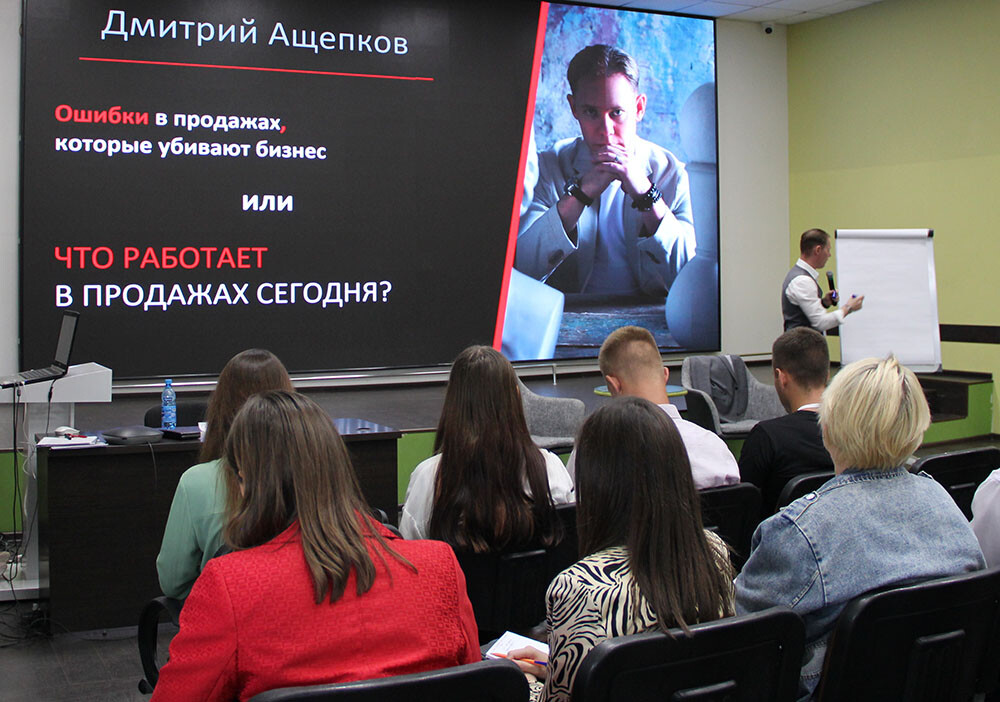 Дмитрий Ащепков

Ошибки в продажах, которые убивают бизнес

или

ЧТО РАБОТАЕТ В ПРОДАЖАХ СЕГОДНЯ?